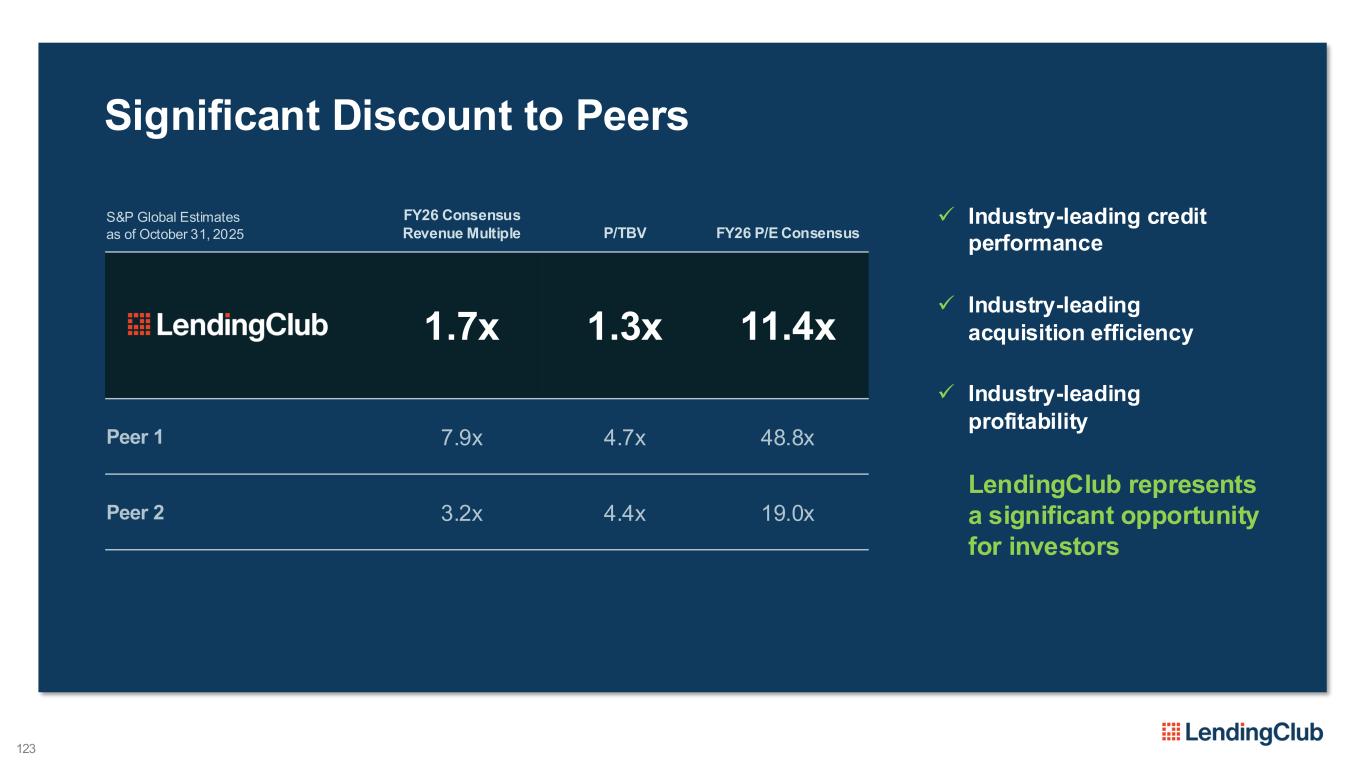 Significant Discount to Peers

| S&P Global Estimates as of October 31, 2025 | FY26 Consensus Revenue Multiple | P/TBV | FY26 P/E Consensus |
|---|---|---|---|
| LendingClub | 1.7x | 1.3x | 11.4x |
| Peer 1 | 7.9x | 4.7x | 48.8x |
| Peer 2 | 3.2x | 4.4x | 19.0x |

✓ Industry-leading credit performance

✓ Industry-leading acquisition efficiency

✓ Industry-leading profitability

LendingClub represents a significant opportunity for investors

123

LendingClub